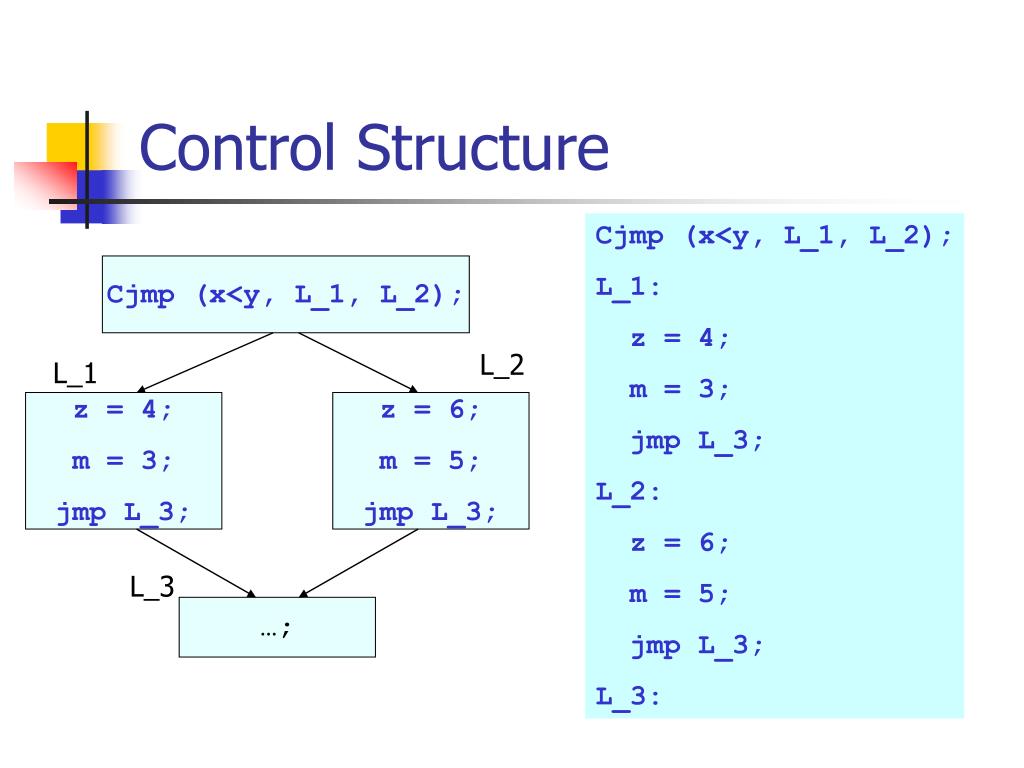 Control Structure

Cjmp (x<y, L_1, L_2);

L_1

L_2

z = 4;
m = 3;
jmp L_3;

z = 6;
m = 5;
jmp L_3;

L_3

…;

Cjmp (x<y, L_1, L_2);
L_1:
z = 4;
m = 3;
jmp L_3;
L_2:
z = 6;
m = 5;
jmp L_3;
L_3: